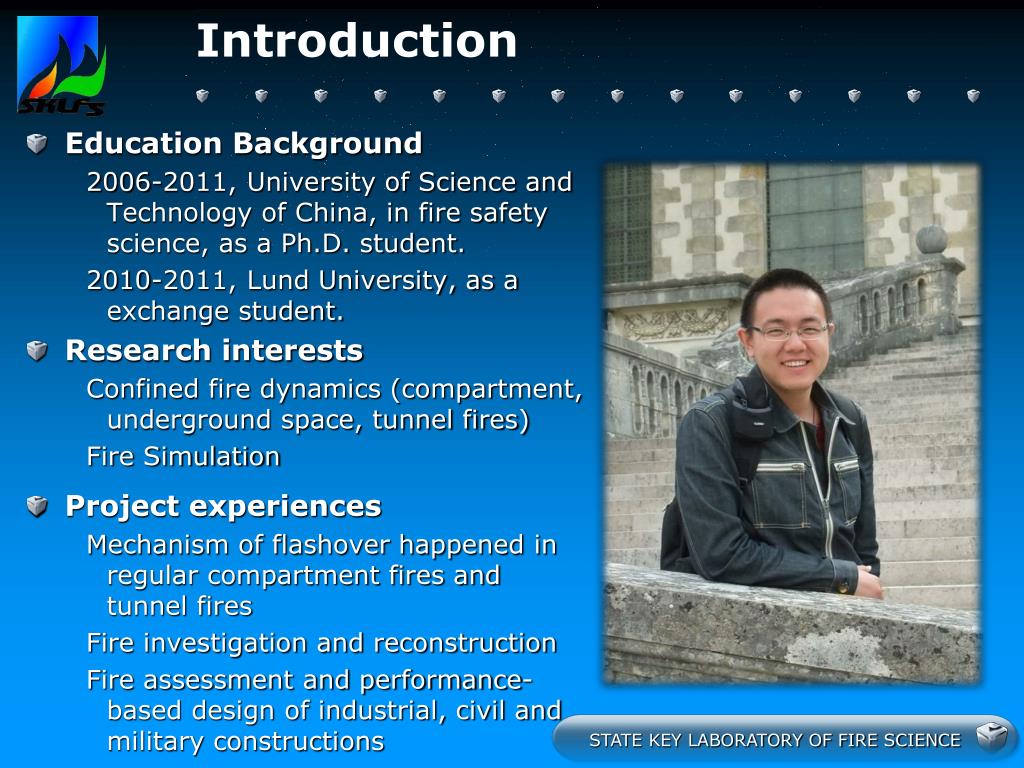 SKLFS

Introduction

Education Background

2006-2011, University of Science and Technology of China, in fire safety science, as a Ph.D. student.

2010-2011, Lund University, as a exchange student.

Research interests

Confined fire dynamics (compartment, underground space, tunnel fires)

Fire Simulation

Project experiences

Mechanism of flashover happened in regular compartment fires and tunnel fires

Fire investigation and reconstruction

Fire assessment and performance-based design of industrial, civil and military constructions

STATE KEY LABORATORY OF FIRE SCIENCE